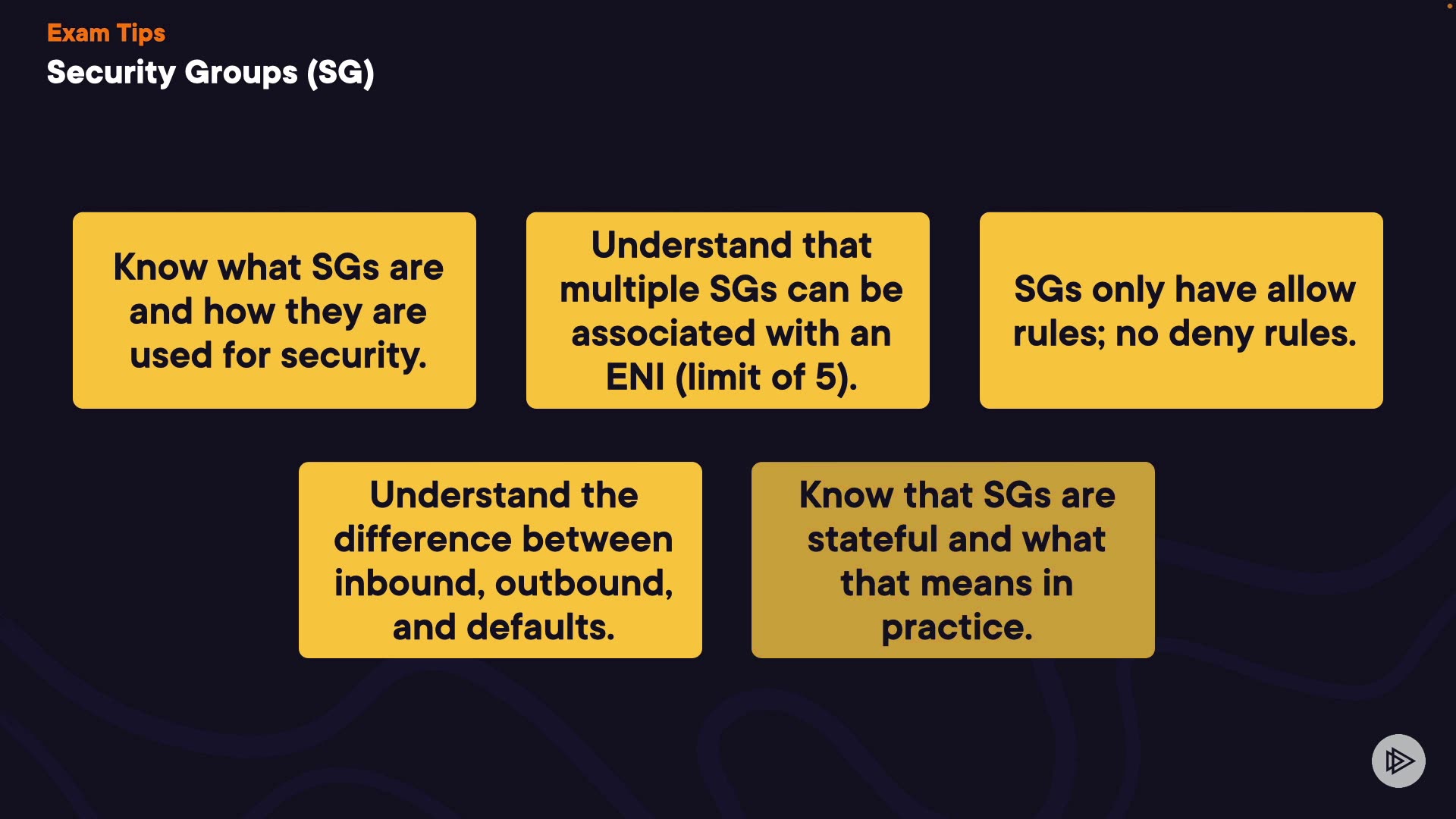 Exam Tips
Security Groups (SG)

Know what SGs are and how they are used for security.

Understand that multiple SGs can be associated with an ENI (limit of 5).

SGs only have allow rules; no deny rules.

Understand the difference between inbound, outbound, and defaults.

Know that SGs are stateful and what that means in practice.